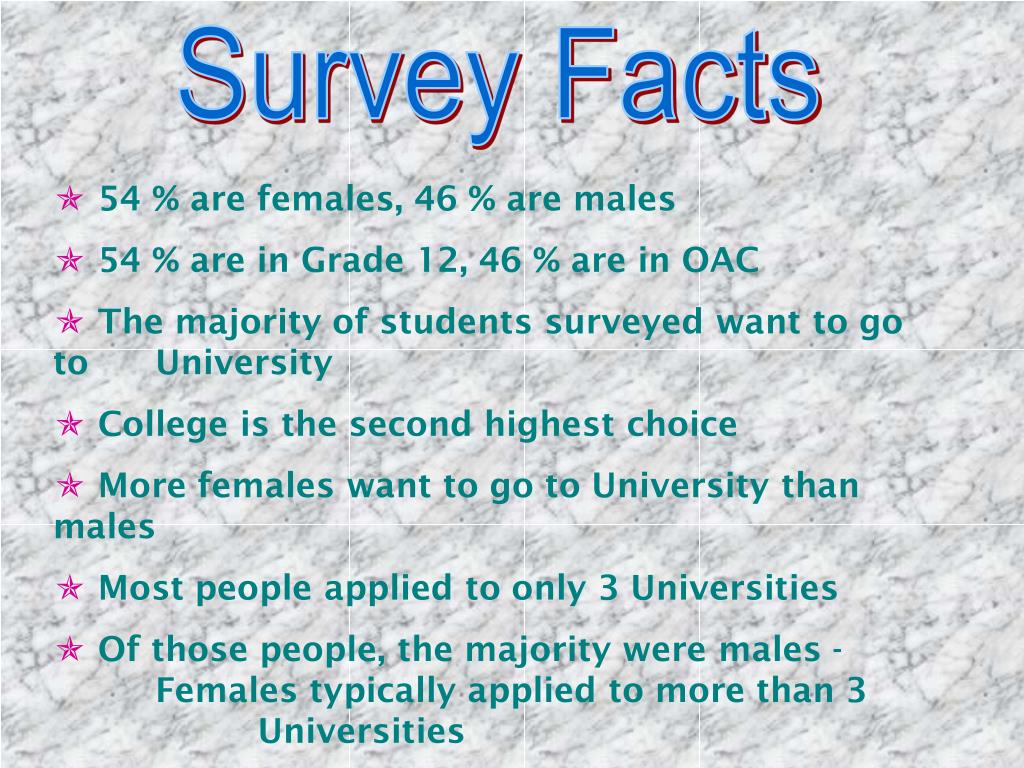 Survey Facts

✯ 54 % are females, 46 % are males

✯ 54 % are in Grade 12, 46 % are in OAC

✯ The majority of students surveyed want to go to University

✯ College is the second highest choice

✯ More females want to go to University than males

✯ Most people applied to only 3 Universities

✯ Of those people, the majority were males - Females typically applied to more than 3 Universities